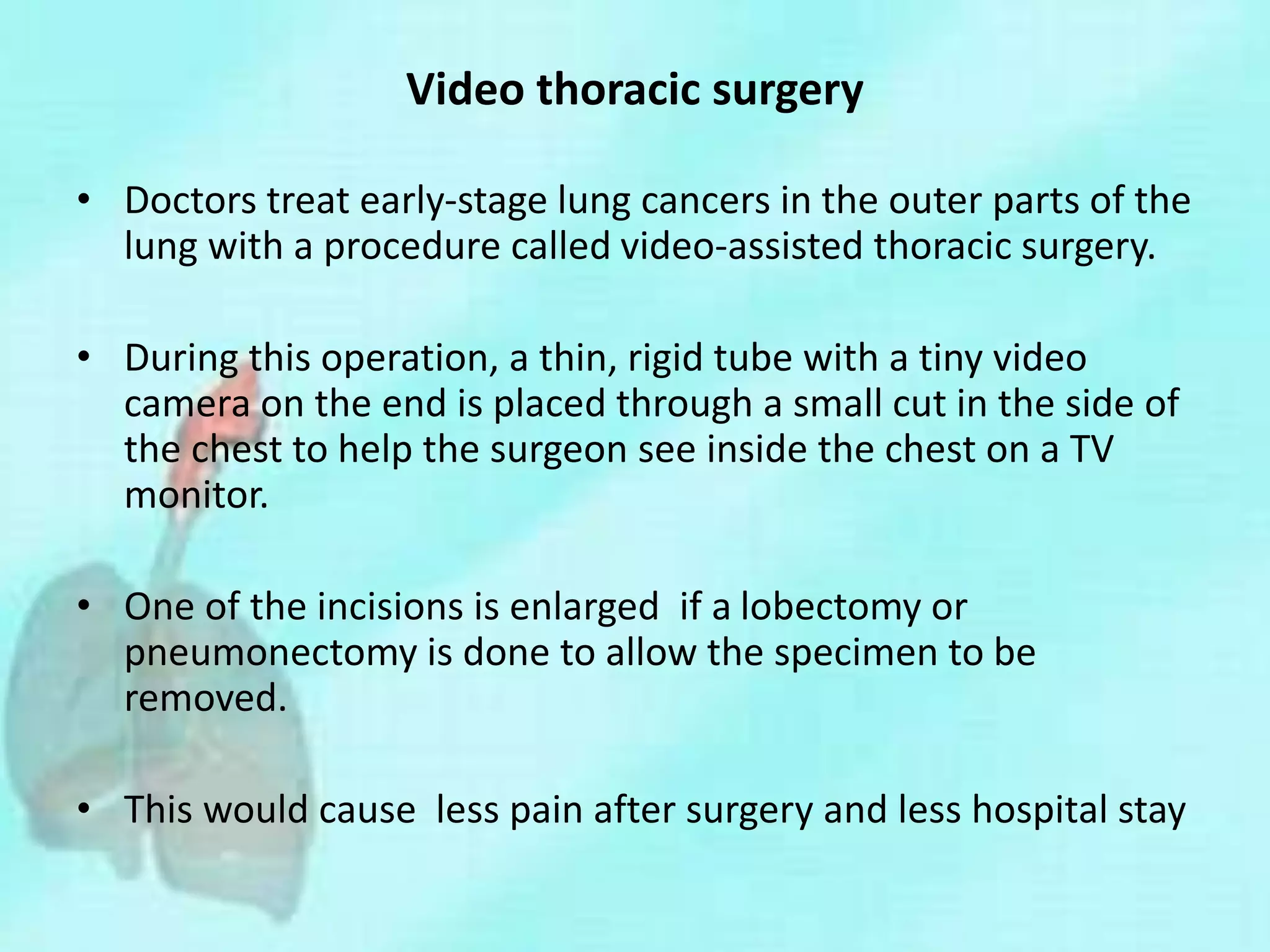 Video thoracic surgery

• Doctors treat early-stage lung cancers in the outer parts of the lung with a procedure called video-assisted thoracic surgery.

• During this operation, a thin, rigid tube with a tiny video camera on the end is placed through a small cut in the side of the chest to help the surgeon see inside the chest on a TV monitor.

• One of the incisions is enlarged if a lobectomy or pneumonectomy is done to allow the specimen to be removed.

• This would cause less pain after surgery and less hospital stay